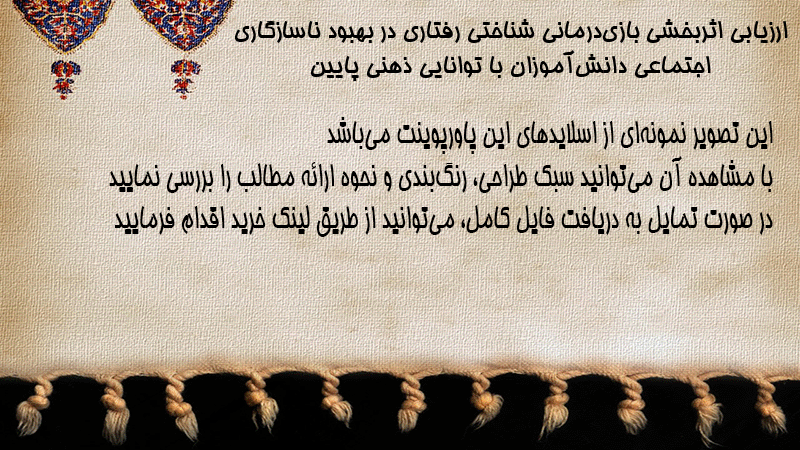 ارزیابی اثربخشی بازی‌درمانی شناختی رفتاری در بهبود ناسازگاری اجتماعی دانش‌آموزان با توانایی ذهنی پایین

این تصویر نمونه‌ای از اسلایدهای این پاورپوینت می‌باشد
با مشاهده آن می‌توانید سبک طراحی، رنگ‌بندی و نحوه ارائه مطالب را بررسی نمایید
در صورت تمایل به دریافت فایل کامل، می‌توانید از طریق لینک خرید اقدام فرمایید